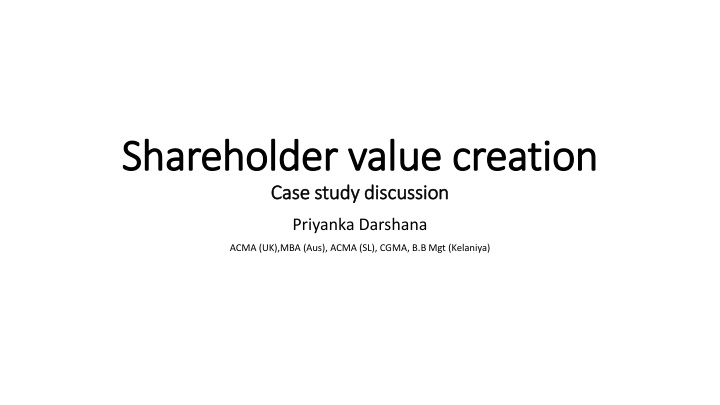 Shareholder value creation
Case study discussion

Priyanka Darshana

ACMA (UK),MBA (Aus), ACMA (SL), CGMA, B.B Mgt (Kelaniya)